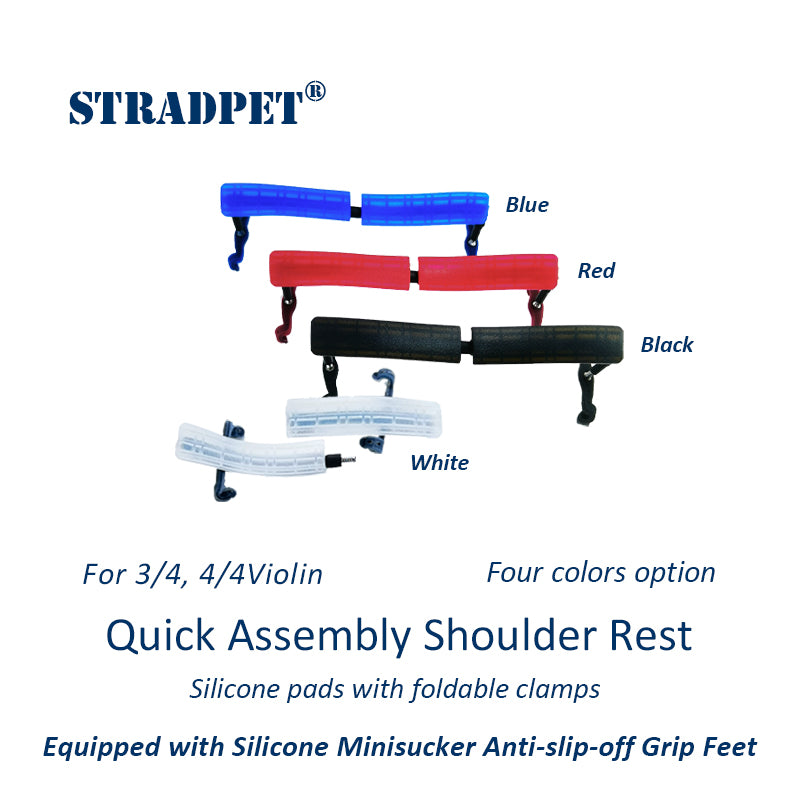 STRADPET®

Blue

Red

Black

White

For 3/4, 4/4Violin

Four colors option

Quick Assembly Shoulder Rest

Silicone pads with foldable clamps

Equipped with Silicone Minisucker Anti-slip-off Grip Feet